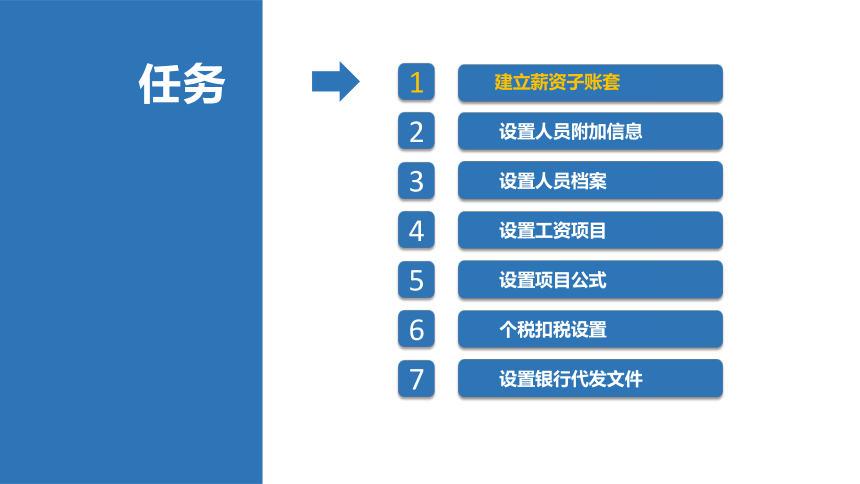 任务

1 建立薪资子账套

2 设置人员附加信息

3 设置人员档案

4 设置工资项目

5 设置项目公式

6 个税扣税设置

7 设置银行代发文件